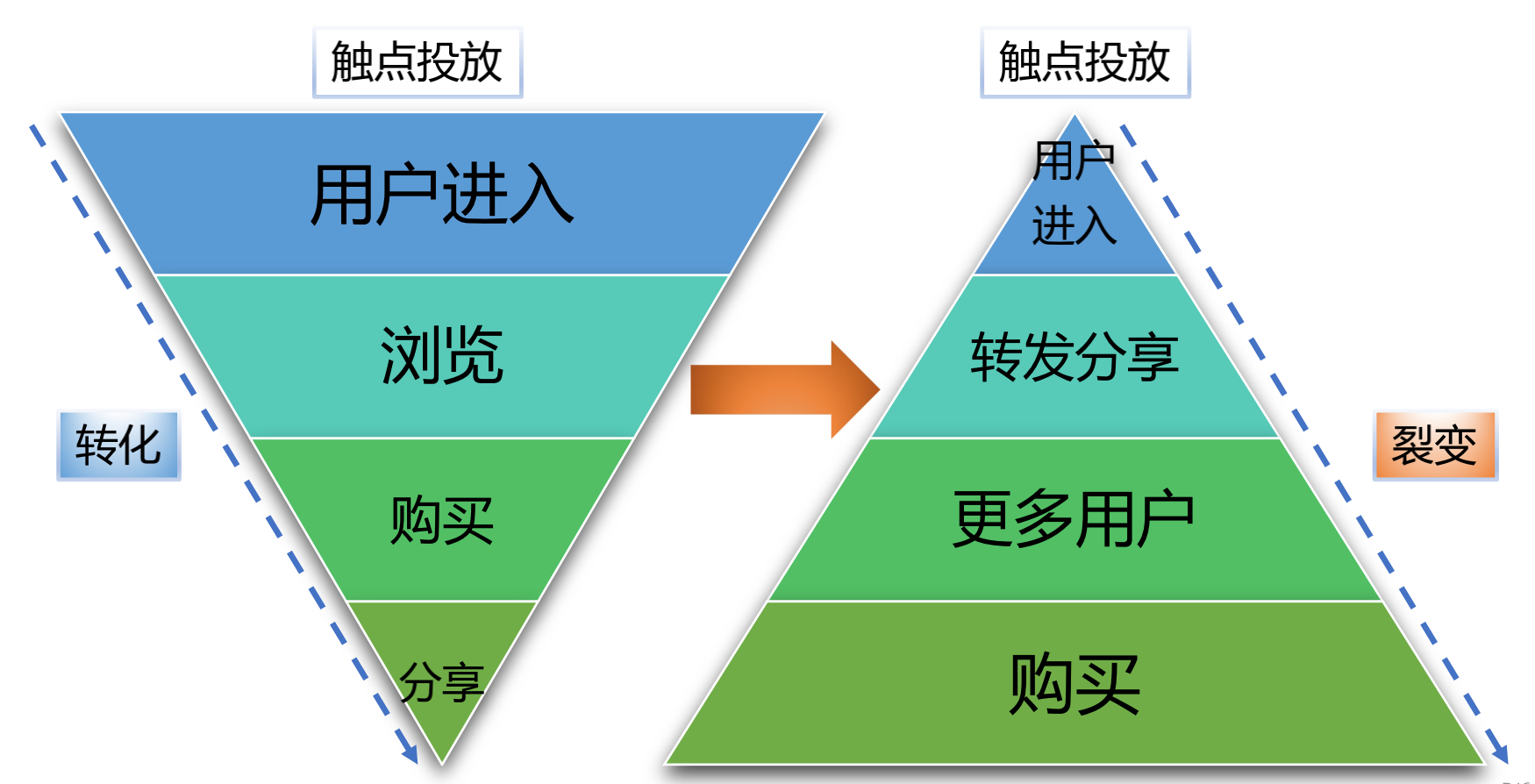 触点投放

用户进入

浏览

购买

分享

转化

触点投放

用户进入

转发分享

更多用户

购买

裂变